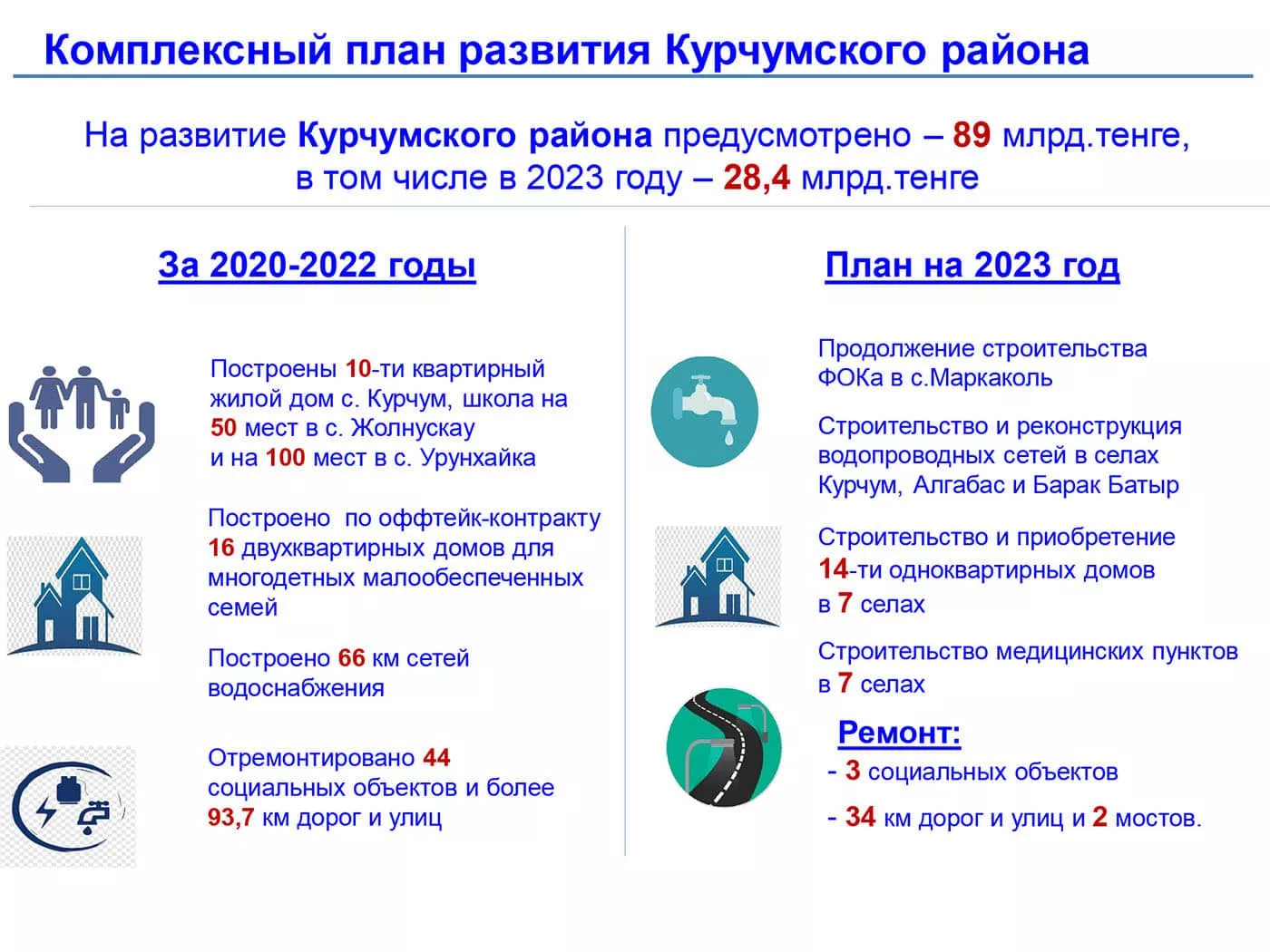 Комплексный план развития Курчумского района

На развитие Курчумского района предусмотрено – 89 млрд.тенге, в том числе в 2023 году – 28,4 млрд.тенге

За 2020-2022 годы

Построены 10-ти квартирный жилой дом с. Курчум, школа на 50 мест в с. Жолнускау и на 100 мест в с. Урунхайка

Построено по оффтейк-контракту 16 двухквартирных домов для многодетных малообеспеченных семей

Построено 66 км сетей водоснабжения

Отремонтировано 44 социальных объектов и более 93,7 км дорог и улиц

План на 2023 год

Продолжение строительства ФОКа в с.Маркаколь

Строительство и реконструкция водопроводных сетей в селах Курчум, Алгабас и Барак Батыр

Строительство и приобретение 14-ти одноквартирных домов в 7 селах

Строительство медицинских пунктов в 7 селах

Ремонт:
- 3 социальных объектов
- 34 км дорог и улиц и 2 мостов.